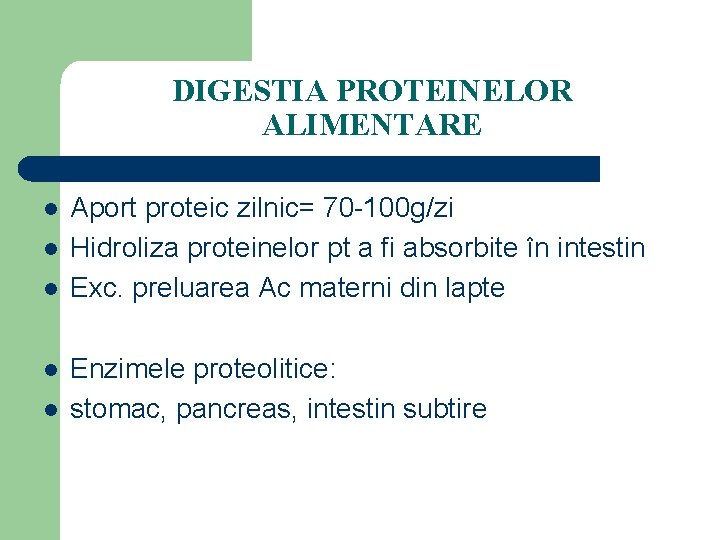 DIGESTIA PROTEINELOR ALIMENTARE

- Aport proteic zilnic= 70-100g/zi
- Hidroliza proteinelor pt a fi absorbite în intestin
- Exc. preluarea Ac materni din lapte

- Enzimele proteolitice:
- stomac, pancreas, intestin subtire